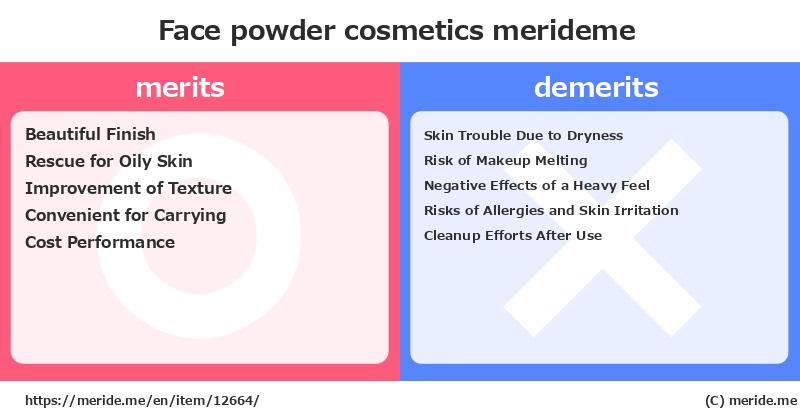 Face powder cosmetics merideme

merits

Beautiful Finish
Rescue for Oily Skin
Improvement of Texture
Convenient for Carrying
Cost Performance

demerits

Skin Trouble Due to Dryness
Risk of Makeup Melting
Negative Effects of a Heavy Feel
Risks of Allergies and Skin Irritation
Cleanup Efforts After Use

https://meride.me/en/item/12664/

(C) meride.me